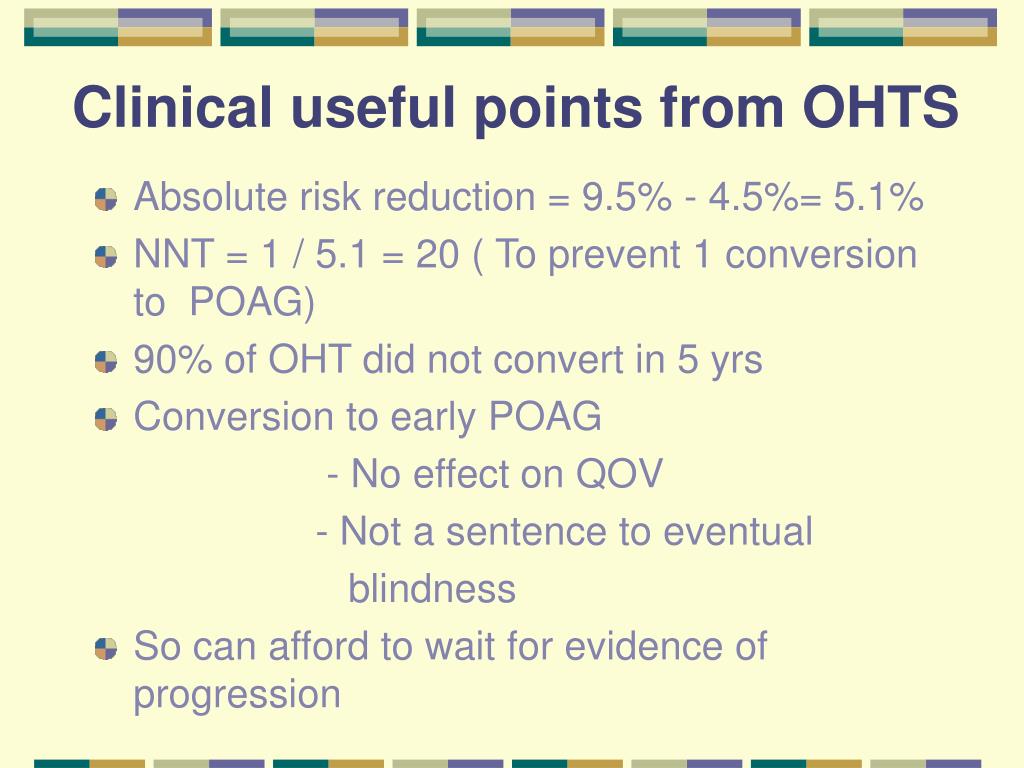 Clinical useful points from OHTS

Absolute risk reduction = 9.5% - 4.5%= 5.1%

NNT = 1 / 5.1 = 20 ( To prevent 1 conversion to POAG)

90% of OHT did not convert in 5 yrs

Conversion to early POAG

- No effect on QOV

- Not a sentence to eventual blindness

So can afford to wait for evidence of progression